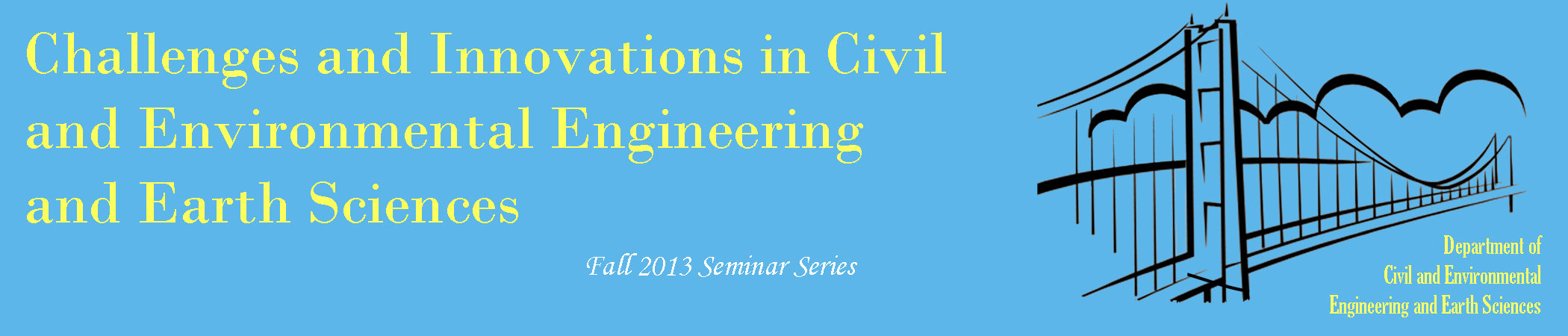 Challenges and Innovations in Civil and Environmental Engineering and Earth Sciences

Fall 2013 Seminar Series

Department of
Civil and Environmental
Engineering and Earth Sciences